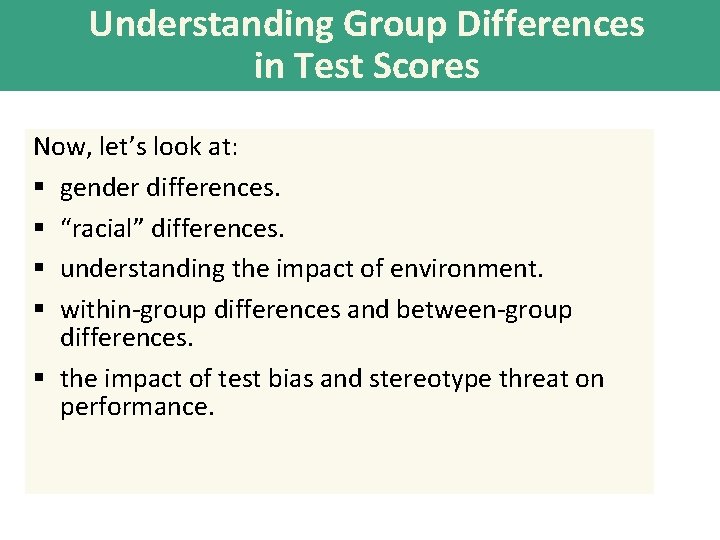 Understanding Group Differences in Test Scores

Now, let’s look at:

▪ gender differences.
▪ “racial” differences.
▪ understanding the impact of environment.
▪ within-group differences and between-group differences.
▪ the impact of test bias and stereotype threat on performance.